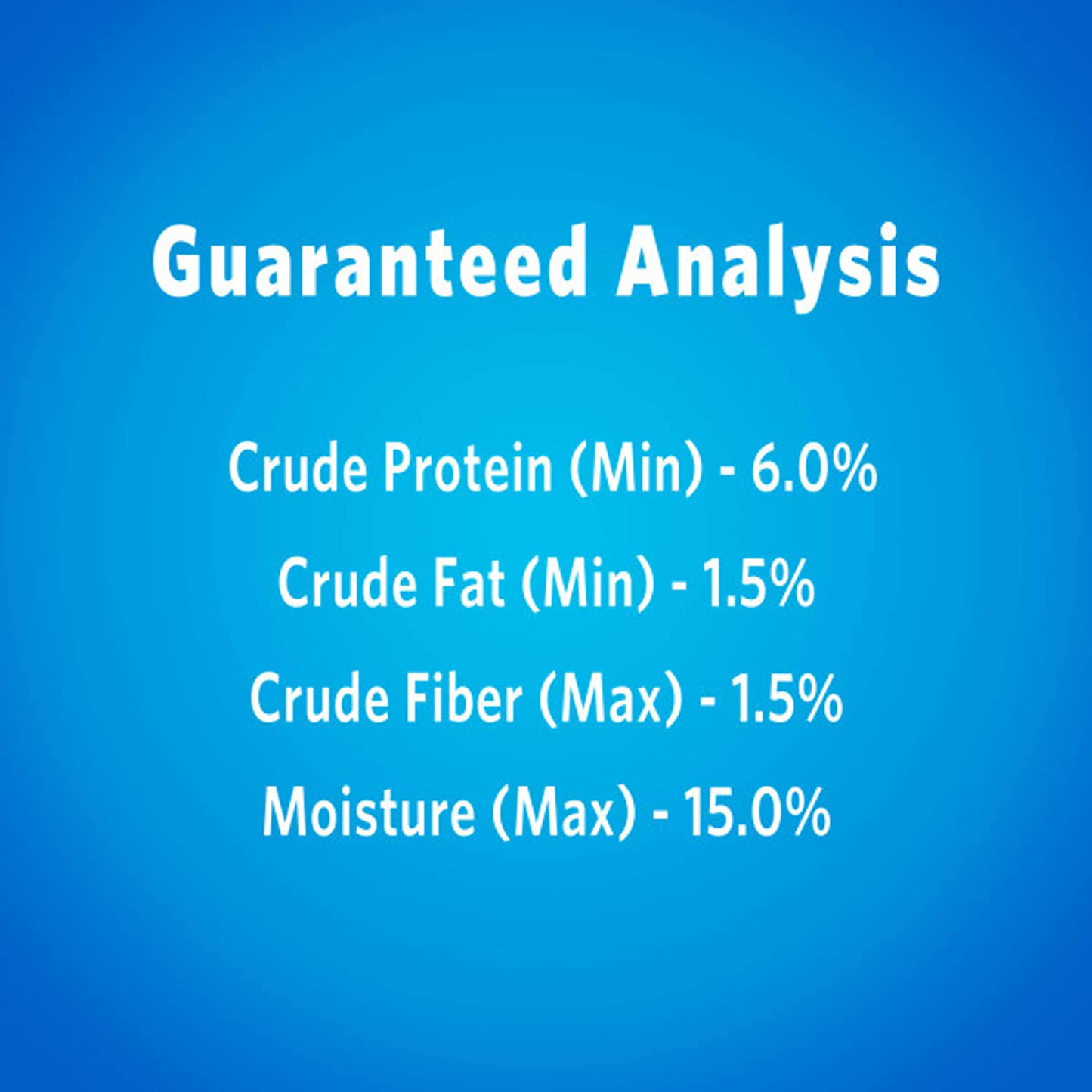 Guaranteed Analysis

Crude Protein (Min) - 6.0%

Crude Fat (Min) - 1.5%

Crude Fiber (Max) - 1.5%

Moisture (Max) - 15.0%